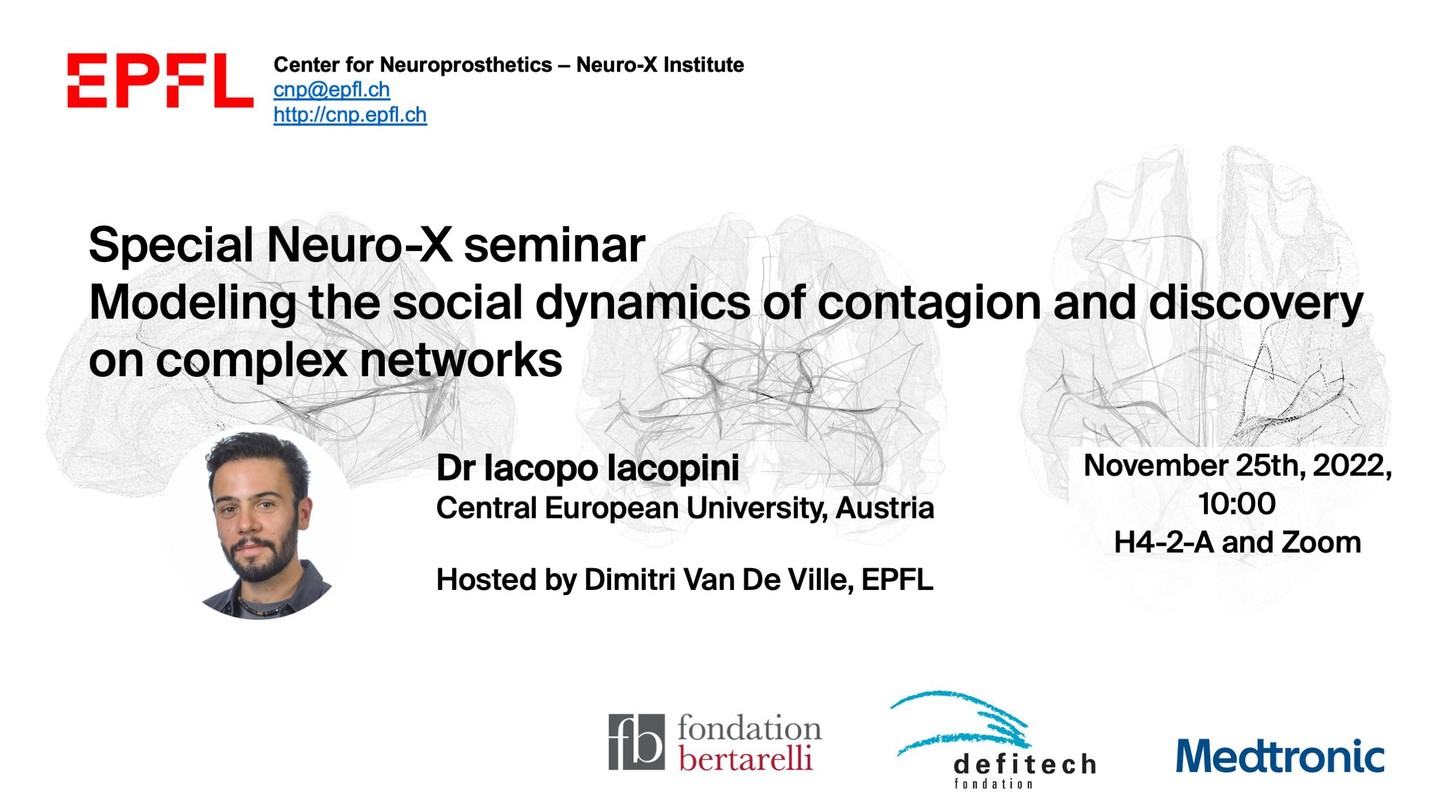 EPFL

Center for Neuroprosthetics – Neuro-X Institute
cnp@epfl.ch
http://cnp.epfl.ch

Special Neuro-X seminar
Modeling the social dynamics of contagion and discovery on complex networks

Dr Iacopo Iacopini
Central European University, Austria

Hosted by Dimitri Van De Ville, EPFL

November 25th, 2022, 10:00
H4-2-A and Zoom

fb fondation bertarelli

defitech fondation

Medtronic